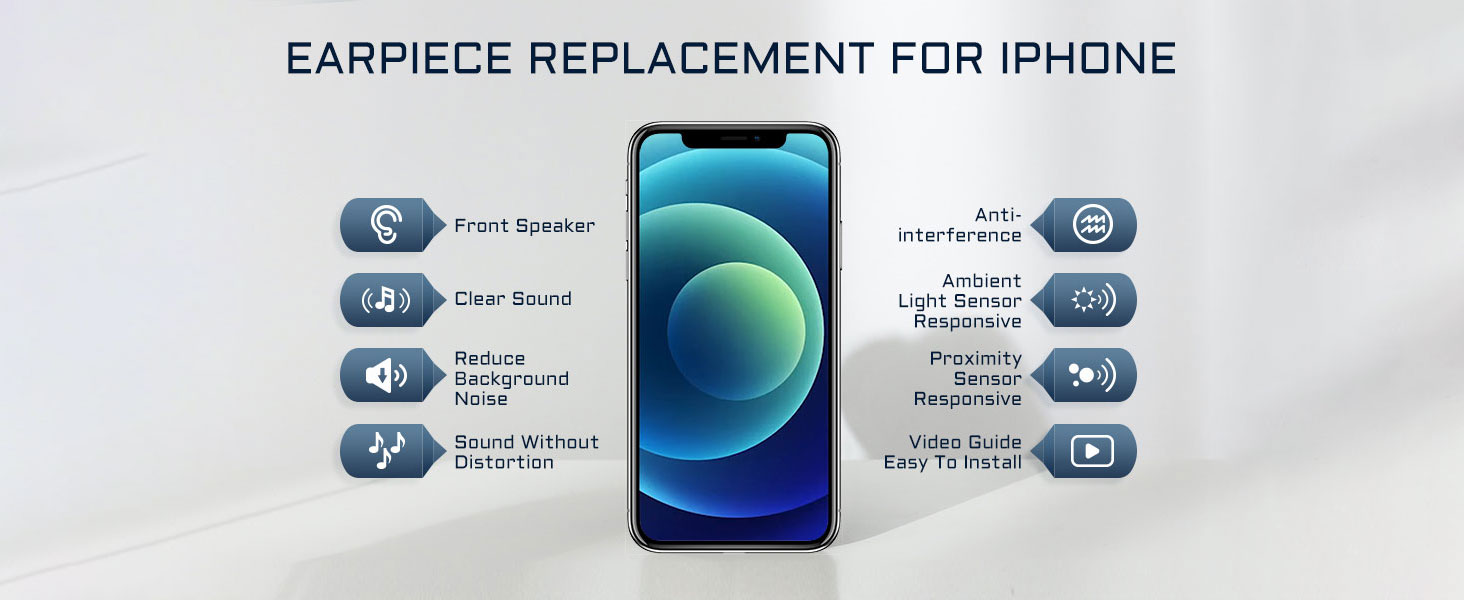 EARPIECE REPLACEMENT FOR IPHONE

Front Speaker

Clear Sound

Reduce Background Noise

Sound Without Distortion

Anti-interference

Ambient Light Sensor Responsive

Proximity Sensor Responsive

Video Guide Easy To Install